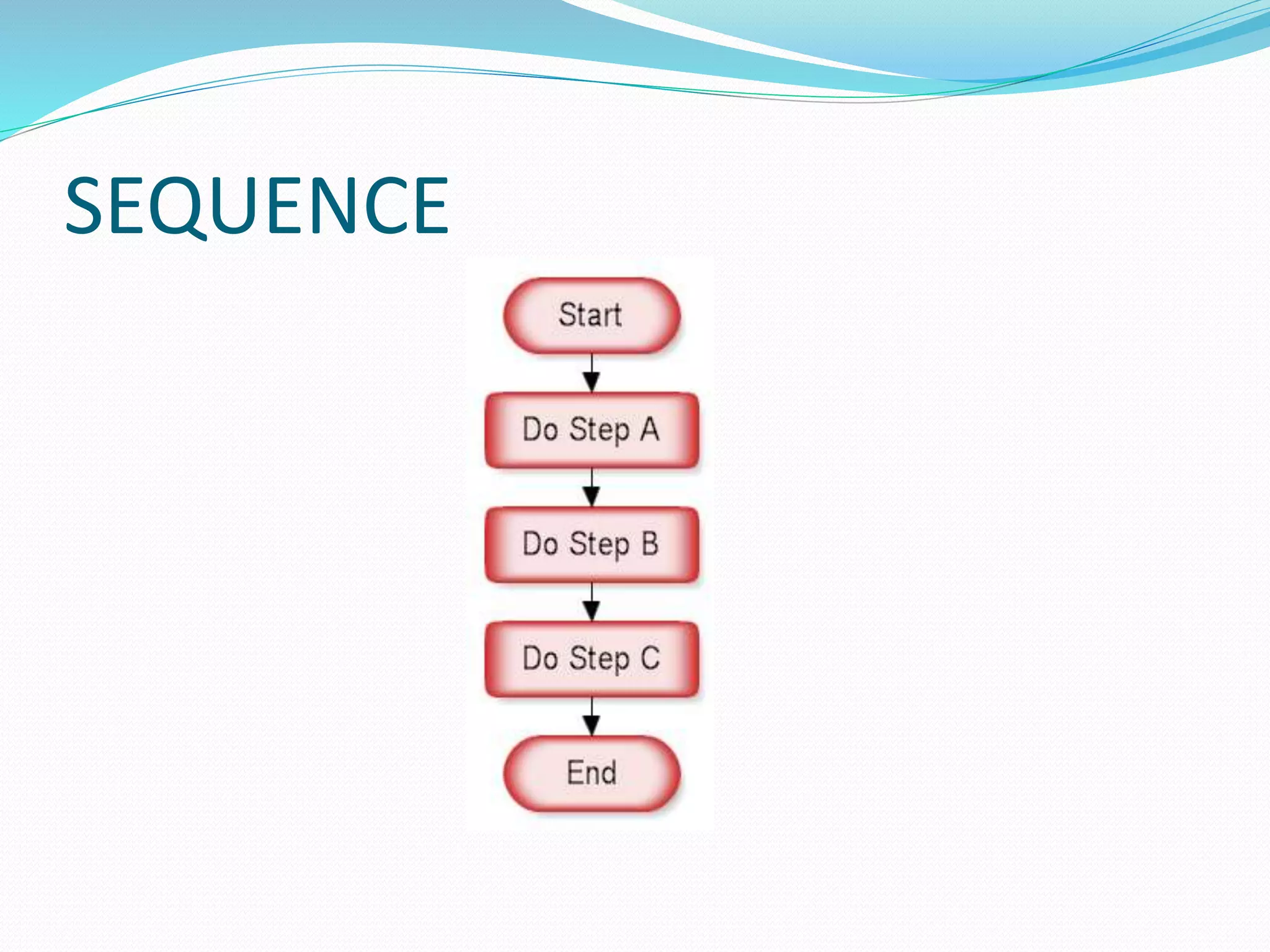 SEQUENCE

Start

Do Step A

Do Step B

Do Step C

End